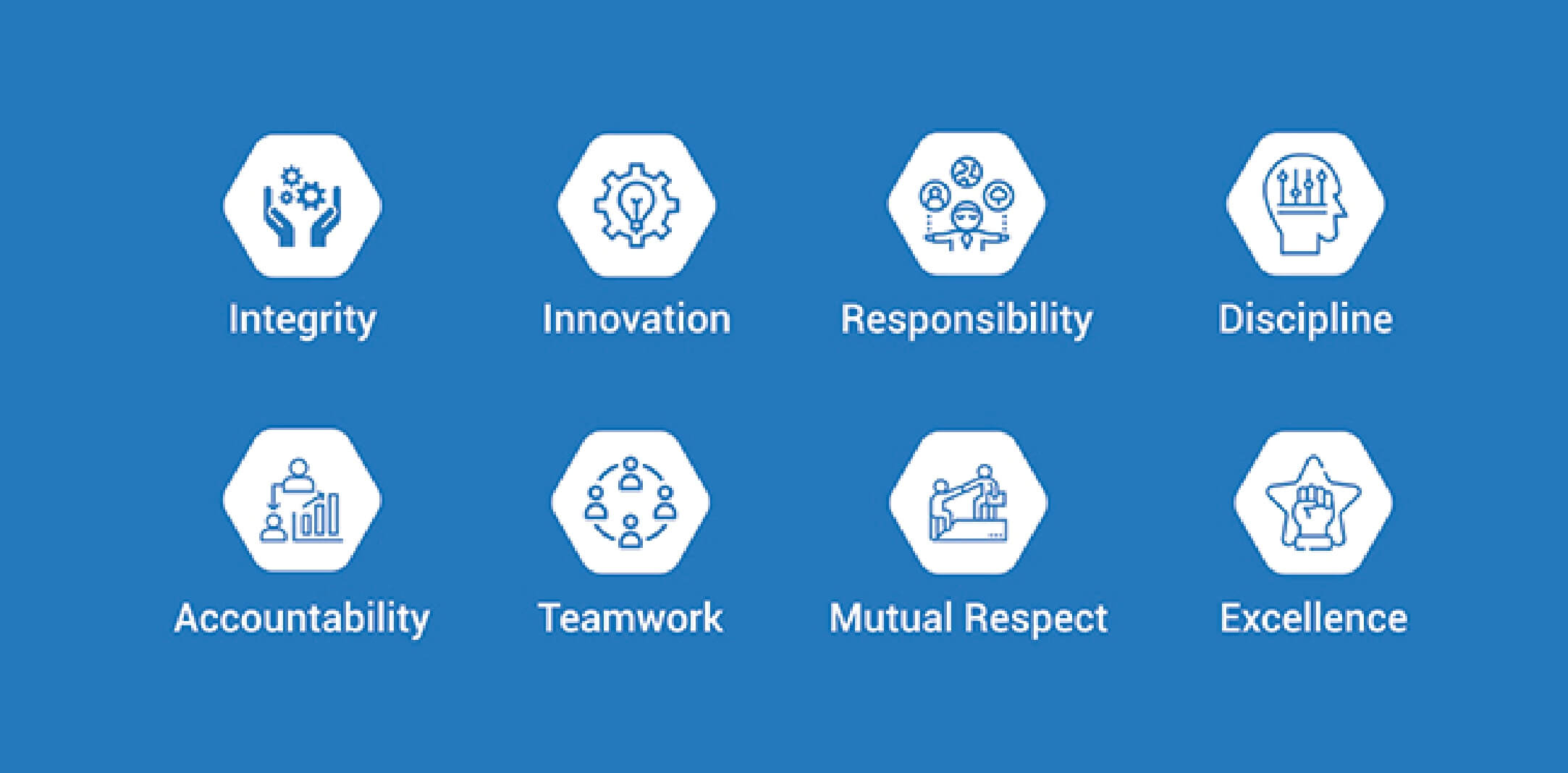 Integrity

Innovation

Responsibility

Discipline

Accountability

Teamwork

Mutual Respect

Excellence